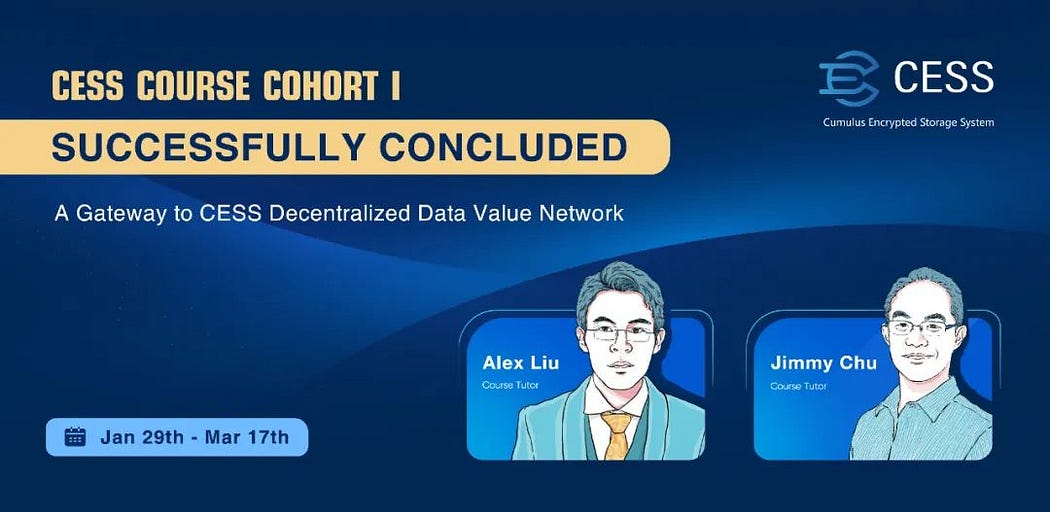 CESS COURSE COHORT I

SUCCESSFULLY CONCLUDED

A Gateway to CESS Decentralized Data Value Network

CESS

Cumulus Encrypted Storage System

Alex Liu
Course Tutor

Jimmy Chu
Course Tutor

Jan 29th - Mar 17th